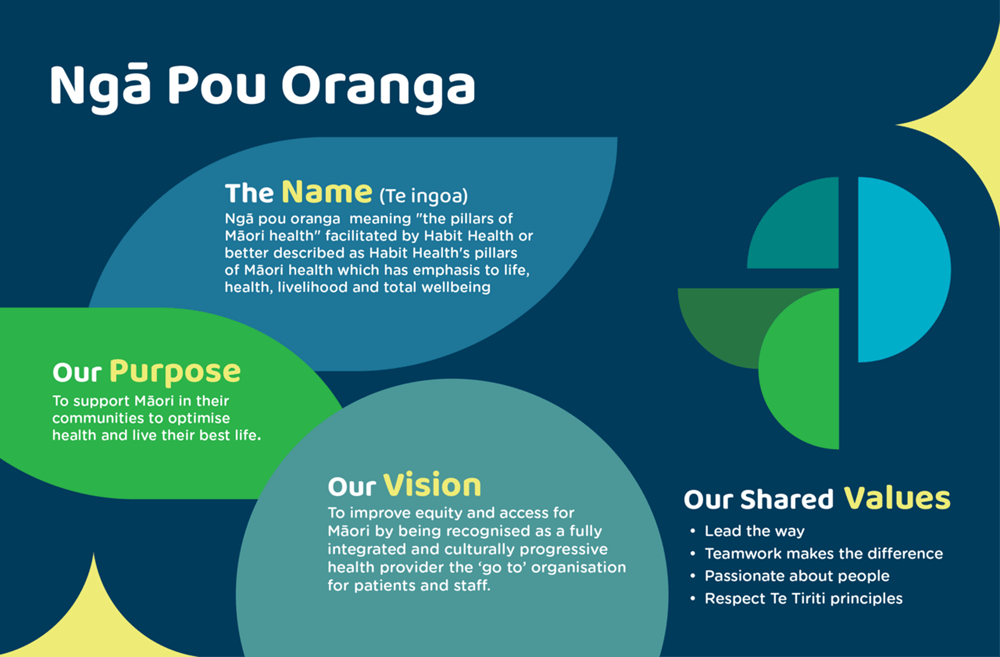 Ngā Pou Oranga

The Name (Te ingoa)
Ngā pou oranga meaning "the pillars of Māori health" facilitated by Habit Health or better described as Habit Health's pillars of Māori health which has emphasis to life, health, livelihood and total wellbeing

Our Purpose
To support Māori in their communities to optimise health and live their best life.

Our Vision
To improve equity and access for Māori by being recognised as a fully integrated and culturally progressive health provider the 'go to' organisation for patients and staff.

Our Shared Values
• Lead the way
• Teamwork makes the difference
• Passionate about people
• Respect Te Tiriti principles